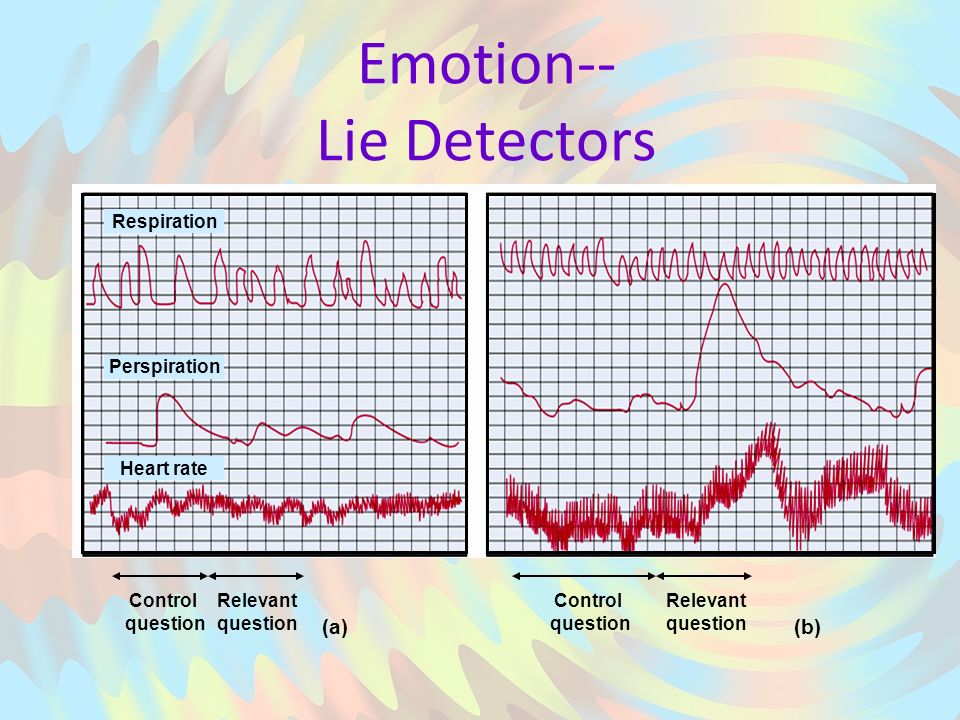 Emotion--
Lie Detectors

Respiration

Perspiration

Heart rate

Control question

Relevant question

(a)

Control question

Relevant question

(b)